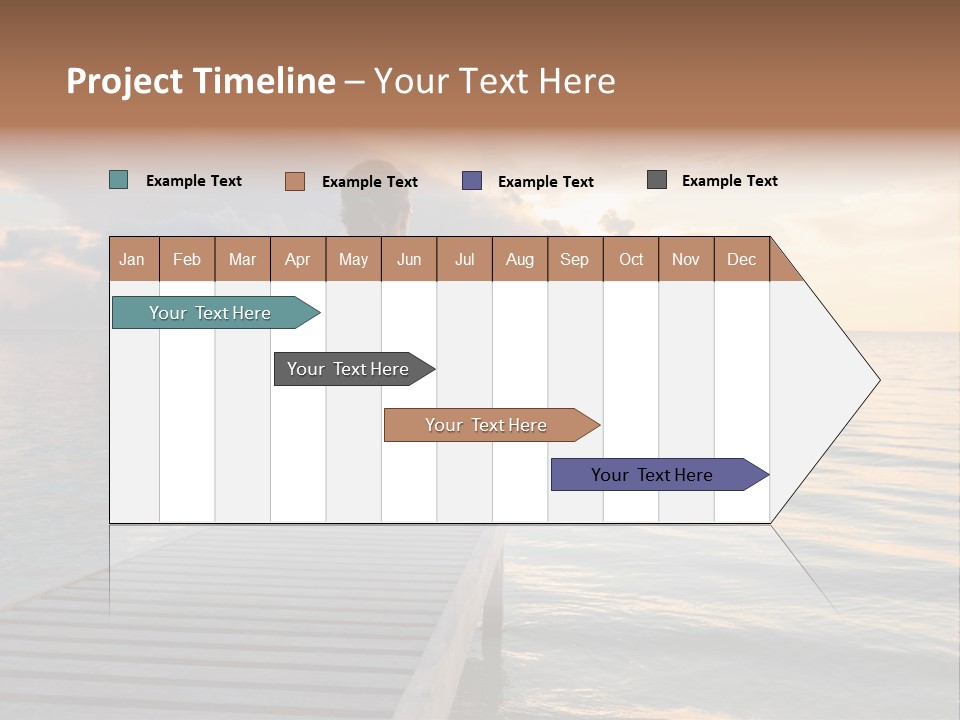 Project Timeline – Your Text Here

Example Text Example Text Example Text Example Text

| Jan | Feb | Mar | Apr | May | Jun | Jul | Aug | Sep | Oct | Nov | Dec |
|---|---|---|---|---|---|---|---|---|---|---|---|

Your Text Here

Your Text Here

Your Text Here

Your Text Here